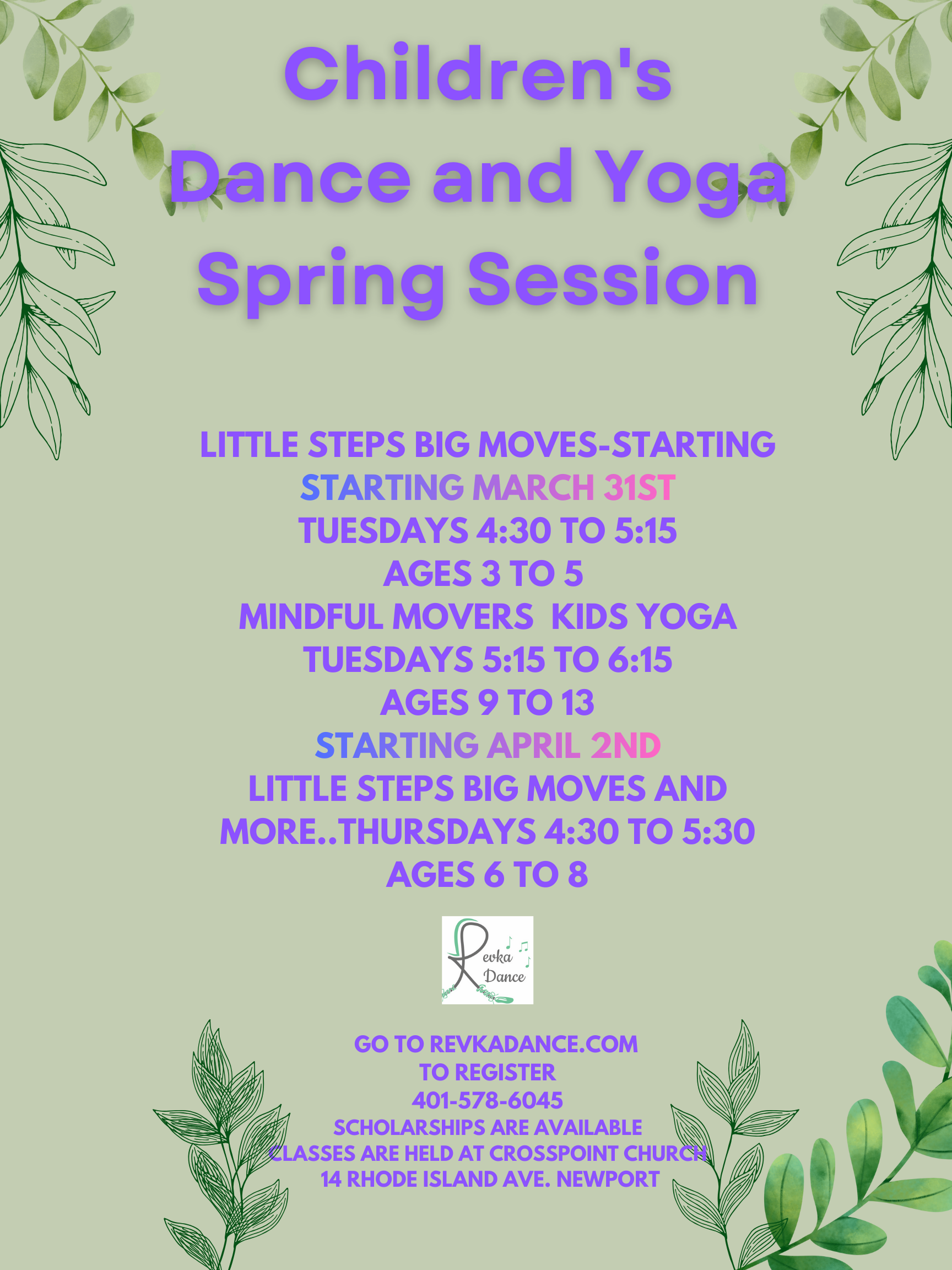 Children's Dance and Yoga Spring Session

LITTLE STEPS BIG MOVES-STARTING
STARTING MARCH 31ST
TUESDAYS 4:30 TO 5:15
AGES 3 TO 5
MINDFUL MOVERS KIDS YOGA
TUESDAYS 5:15 TO 6:15
AGES 9 TO 13
STARTING APRIL 2ND
LITTLE STEPS BIG MOVES AND MORE..THURSDAYS 4:30 TO 5:30
AGES 6 TO 8

Revka Dance

GO TO REVKADANCE.COM
TO REGISTER
401-578-6045
SCHOLARSHIPS ARE AVAILABLE
CLASSES ARE HELD AT CROSSPOINT CHURCH
14 RHODE ISLAND AVE. NEWPORT